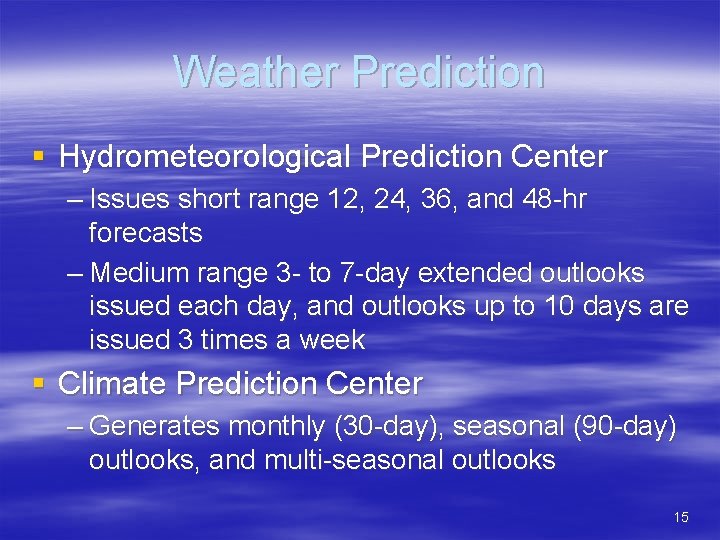 Weather Prediction

▪ Hydrometeorological Prediction Center

– Issues short range 12, 24, 36, and 48-hr forecasts

– Medium range 3- to 7-day extended outlooks issued each day, and outlooks up to 10 days are issued 3 times a week

▪ Climate Prediction Center

– Generates monthly (30-day), seasonal (90-day) outlooks, and multi-seasonal outlooks

15